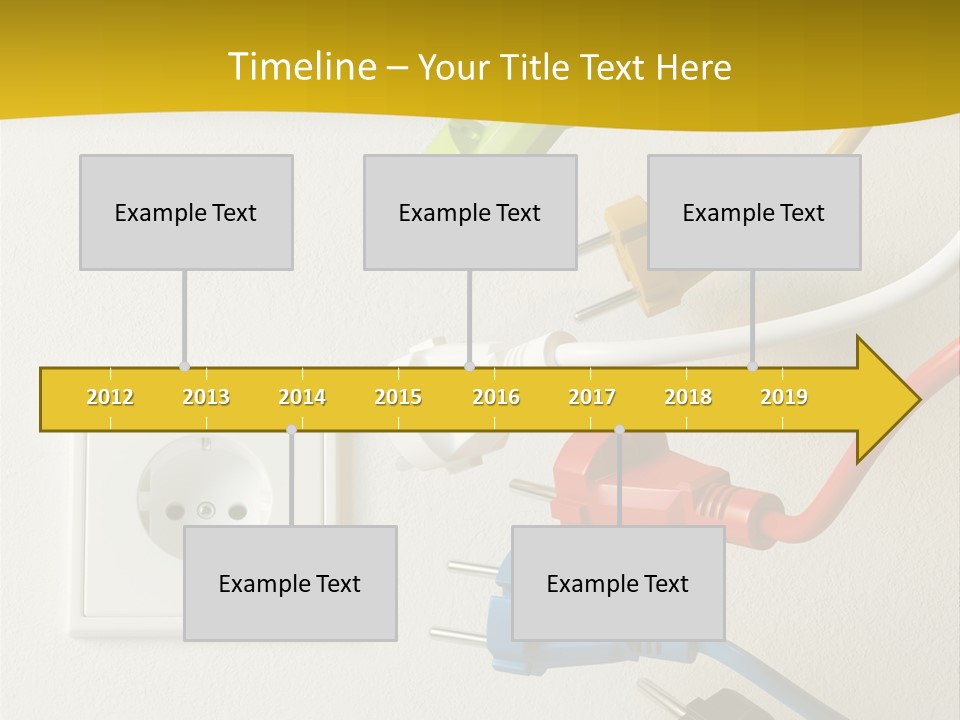 Timeline – Your Title Text Here

Example Text

Example Text

Example Text

2012 2013 2014 2015 2016 2017 2018 2019

Example Text

Example Text